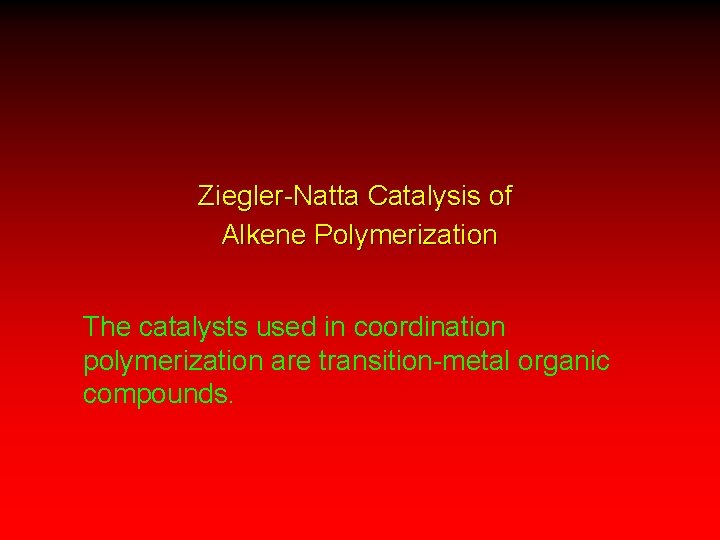 Ziegler-Natta Catalysis of Alkene Polymerization

The catalysts used in coordination polymerization are transition-metal organic compounds.